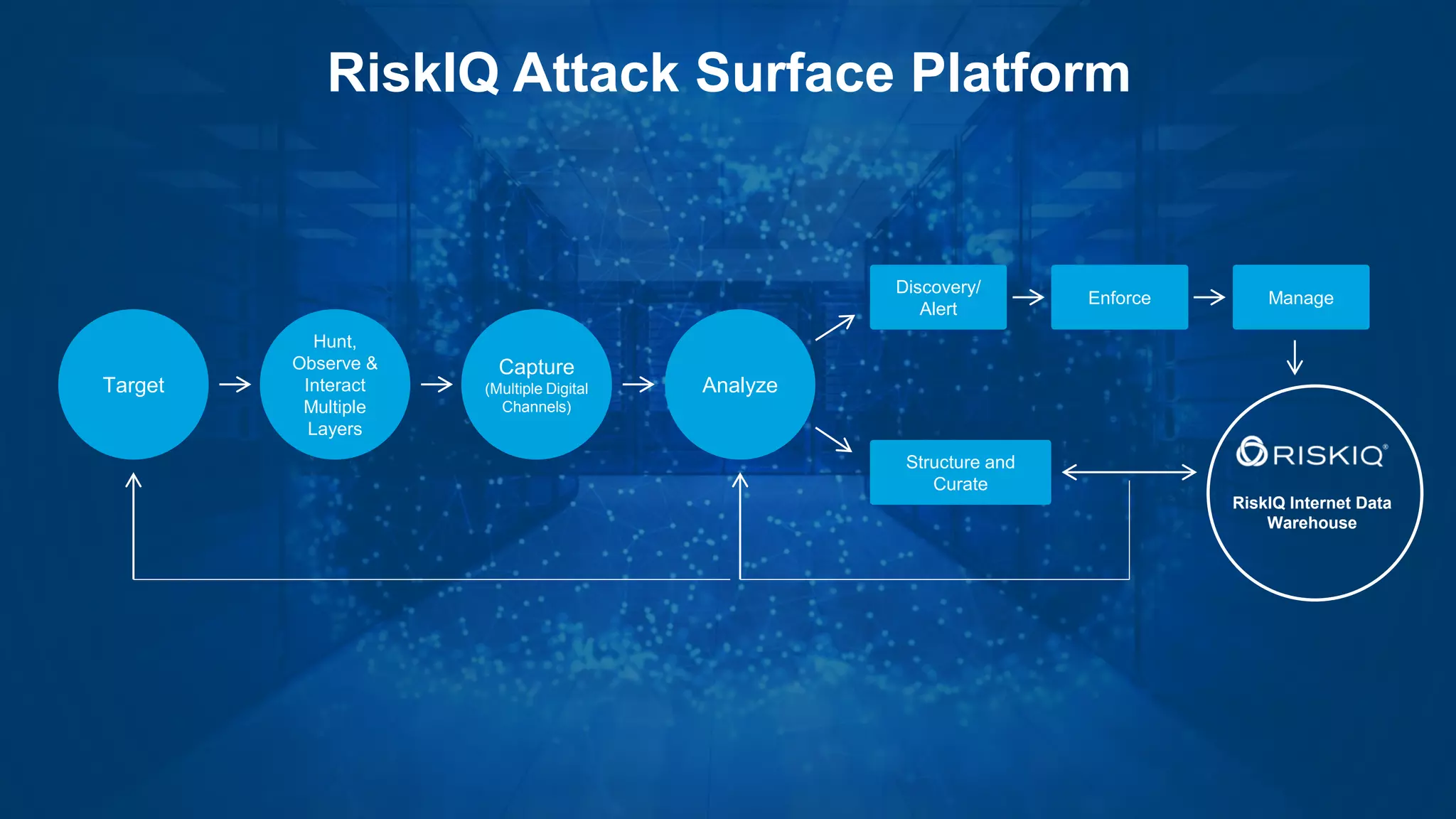 RiskIQ Attack Surface Platform

Target

Hunt, Observe & Interact Multiple Layers

Capture (Multiple Digital Channels)

Analyze

Discovery/ Alert

Enforce

Manage

Structure and Curate

RISKIQ®

RiskIQ Internet Data Warehouse